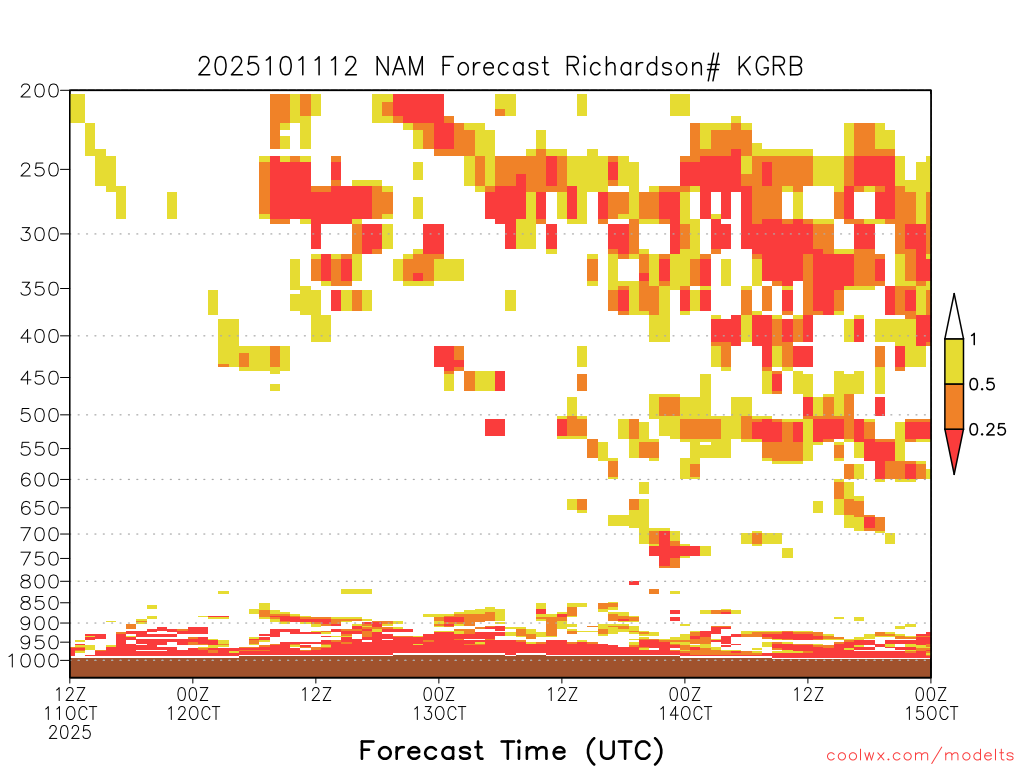 2025101112 NAM Forecast Richardson# KGRB

200
250
300
350
400
450
500
550
600
650
700
750
800
850
900
950
1000

1
0.5
0.25

12Z
11OCT
2025

00Z
12OCT

12Z

00Z
13OCT

12Z

00Z
14OCT

12Z

00Z
15OCT

Forecast Time (UTC)

coolwx.com/modelts